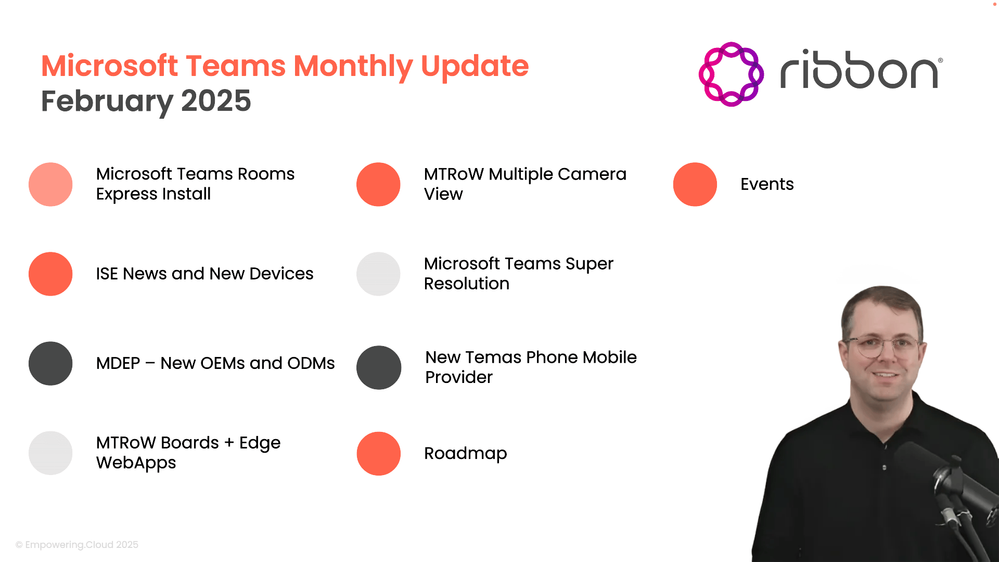 Microsoft Teams Monthly Update
February 2025

ribbon

Microsoft Teams Rooms Express Install

ISE News and New Devices

MDEP – New OEMs and ODMs

MTRoW Boards + Edge WebApps

MTRoW Multiple Camera View

Microsoft Teams Super Resolution

New Temas Phone Mobile Provider

Roadmap

Events

© Empowering.Cloud 2025